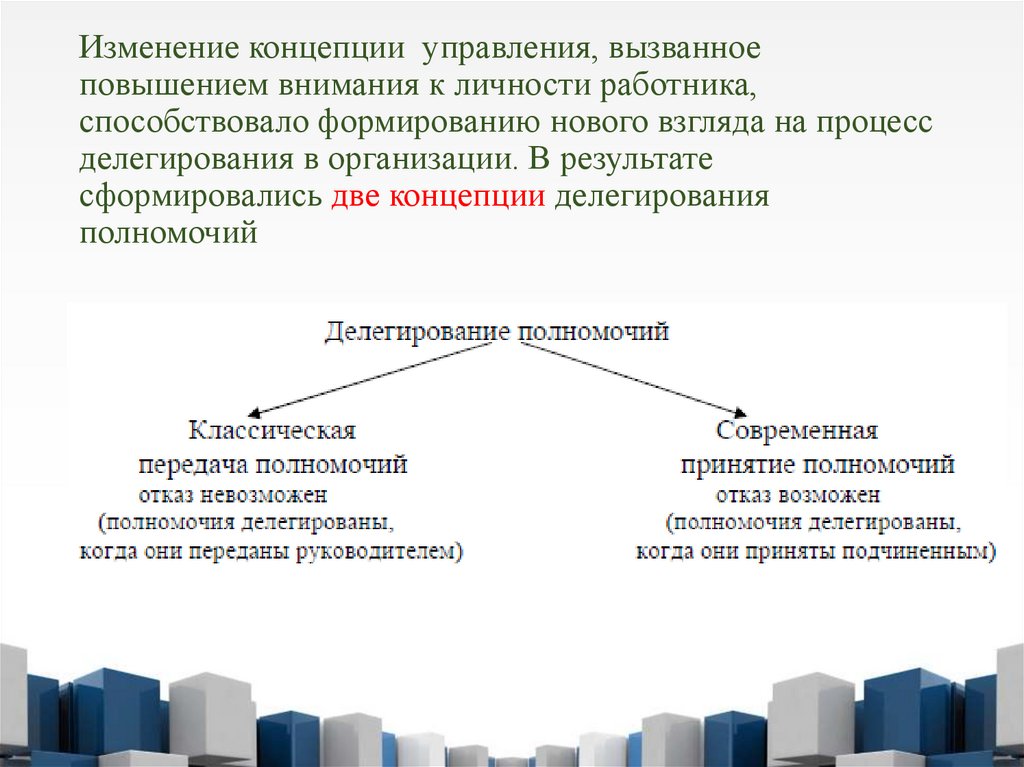 Изменение концепции управления, вызванное повышением внимания к личности работника, способствовало формированию нового взгляда на процесс делегирования в организации. В результате сформировались две концепции делегирования полномочий

Делегирование полномочий

Классическая
передача полномочий
отказ невозможен
(полномочия делегированы, когда они переданы руководителем)

Современная
принятие полномочий
отказ возможен
(полномочия делегированы, когда они приняты подчиненным)